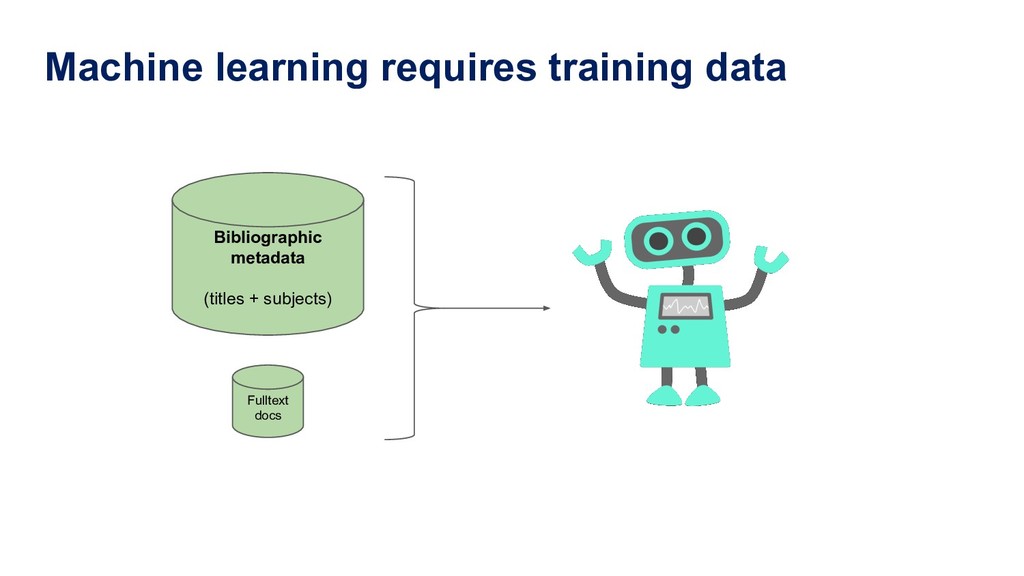 Machine learning requires training data

Bibliographic metadata

(titles + subjects)

Fulltext docs